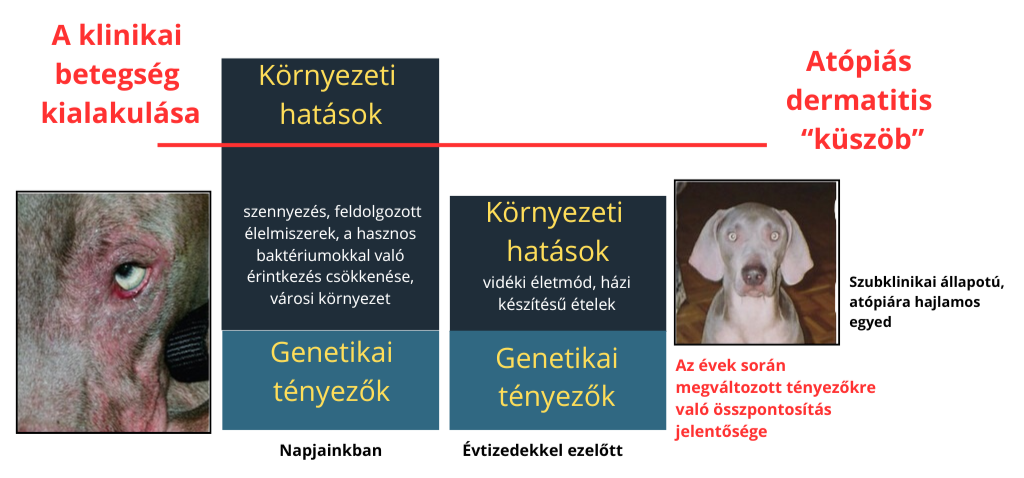 A klinikai betegség kialakulása

Környezeti hatások

szennyezés, feldolgozott élelmiszerek, a hasznos baktériumokkal való érintkezés csökkenése, városi környezet

Genetikai tényezők

Napjainkban

Környezeti hatások

vidéki életmód, házi készítésű ételek

Genetikai tényezők

Évtizedekkel ezelőtt

Atópiás dermatitis "küszöb"

Szubklinikai állapotú, atópiára hajlamos egyed

Az évek során megváltozott tényezőkre való összpontosítás jelentősége